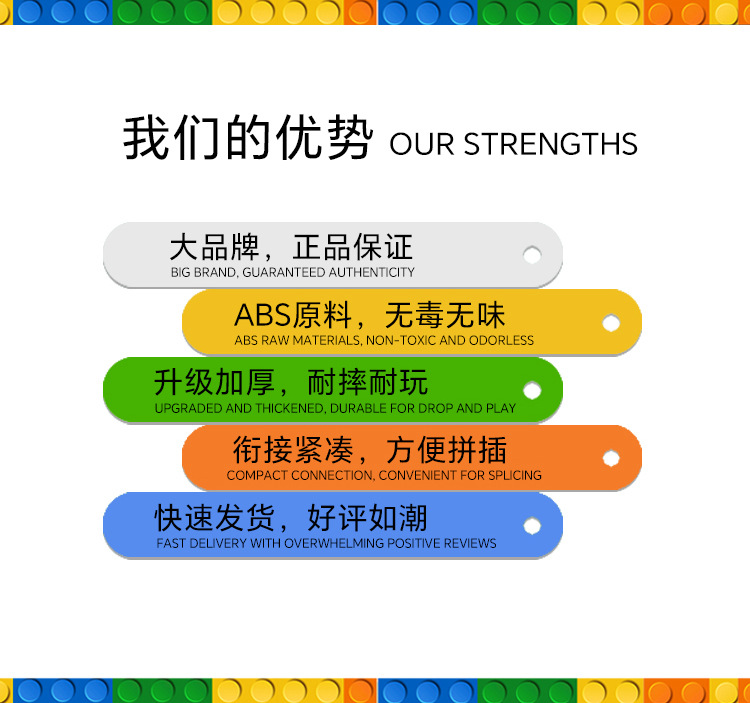 我们的优势 OUR STRENGTHS

大品牌，正品保证
BIG BRAND, GUARANTEED AUTHENTICITY

ABS原料，无毒无味
ABS RAW MATERIALS, NON-TOXIC AND ODORLESS

升级加厚，耐摔耐玩
UPGRADED AND THICKENED, DURABLE FOR DROP AND PLAY

衔接紧凑，方便拼插
COMPACT CONNECTION, CONVENIENT FOR SPLICING

快速发货，好评如潮
FAST DELIVERY WITH OVERWHELMING POSITIVE REVIEWS